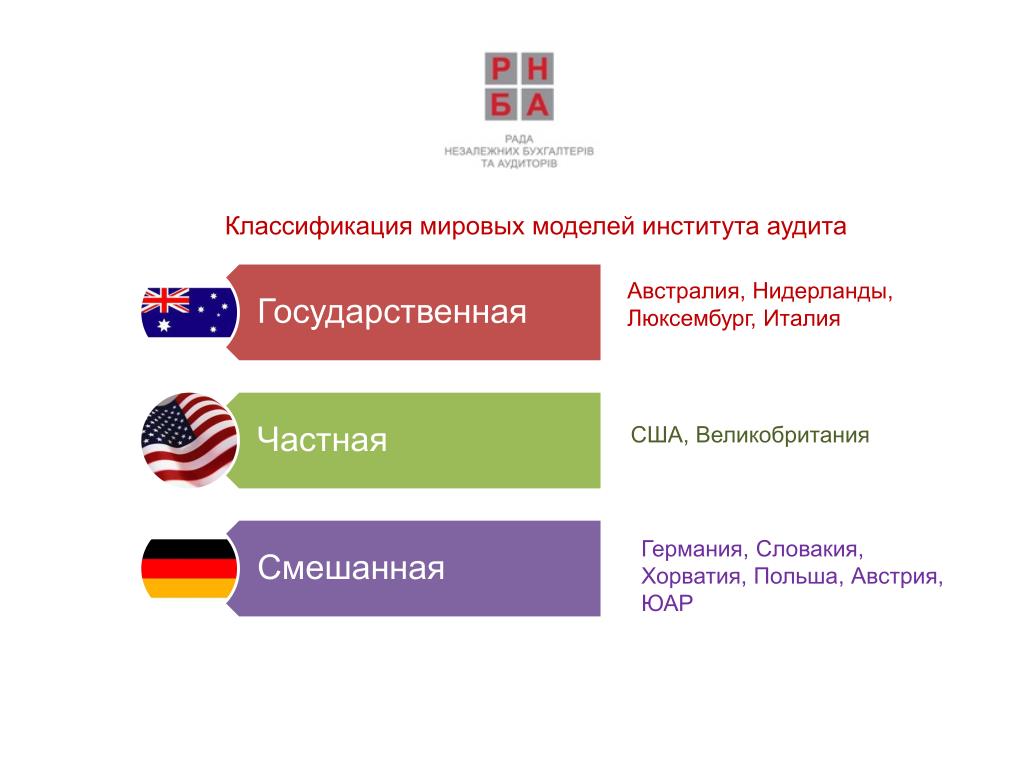 Р Н
Б А
РАДА
НЕЗАЛЕЖНИХ БУХГАЛТЕРІВ
ТА АУДИТОРІВ

Классификация мировых моделей института аудита

Государственная

Австралия, Нидерланды, Люксембург, Италия

Частная

США, Великобритания

Смешанная

Германия, Словакия, Хорватия, Польша, Австрия, ЮАР